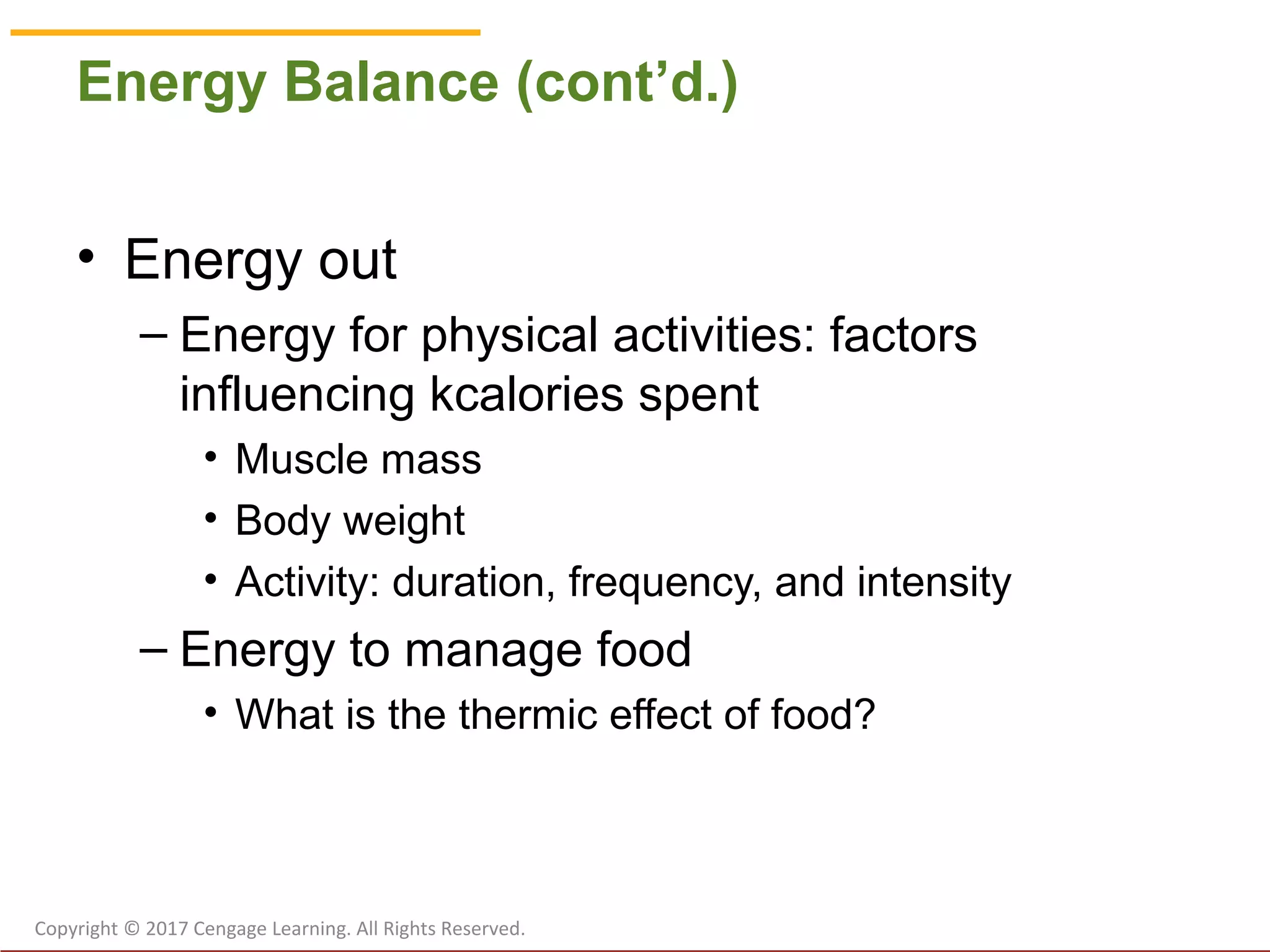 Energy Balance (cont'd.)

• Energy out
– Energy for physical activities: factors influencing kcalories spent
• Muscle mass
• Body weight
• Activity: duration, frequency, and intensity
– Energy to manage food
• What is the thermic effect of food?

Copyright © 2017 Cengage Learning. All Rights Reserved.